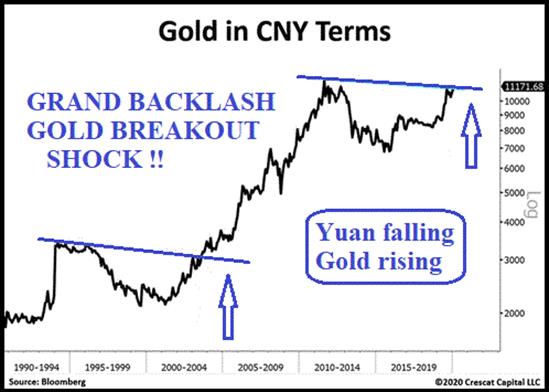 Gold in CNY Terms

GRAND BACKLASH
GOLD BREAKOUT
SHOCK !!

Yuan falling
Gold rising

11171.68
10000
9000
8000
7000
6000
5000
4000
3000
2000
Log

1990-1994
1995-1999
2000-2004
2005-2009
2010-2014
2015-2019

Source: Bloomberg
©2020 Crescat Capital LLC